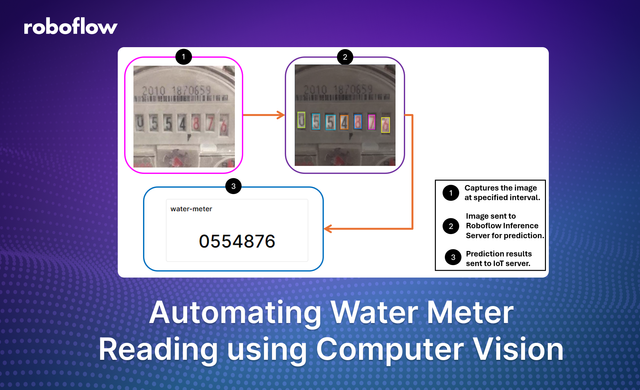 roboflow

1

2010 1870659

0 5 5 4 8 7 6

2

2010 1870659

0 5 5 4 8 7 6

3

water-meter

0554876

1 Captures the image at specified interval.

2 Image sent to Roboflow Inference Server for prediction.

3 Prediction results sent to IoT server.

Automating Water Meter Reading using Computer Vision